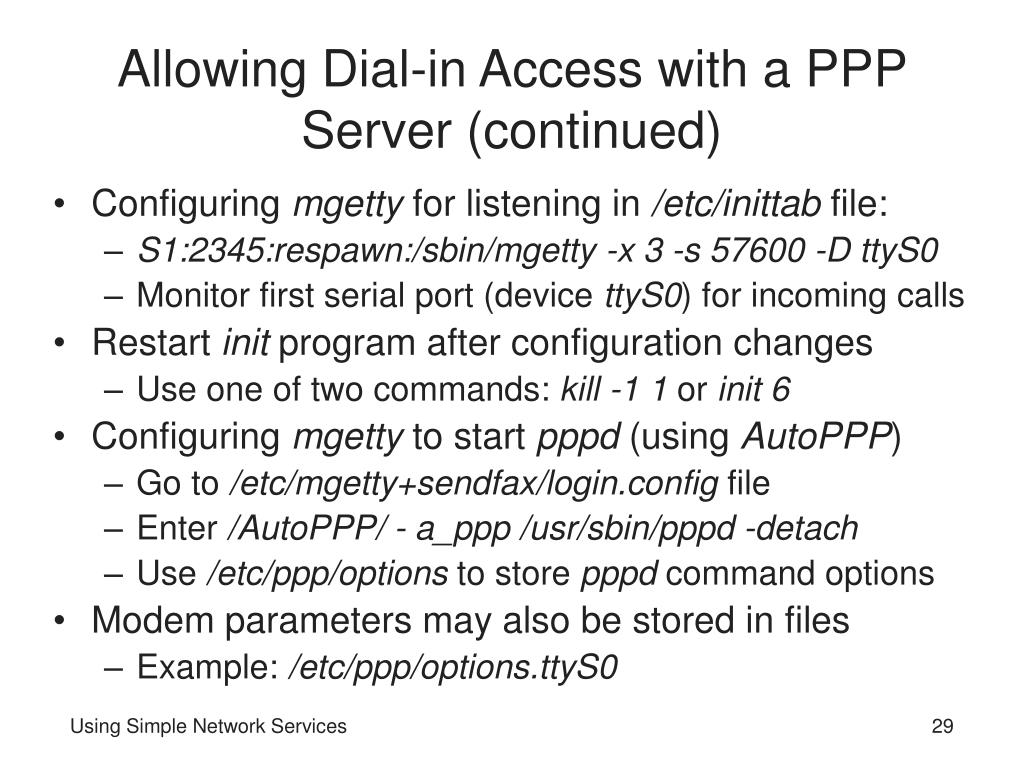 Allowing Dial-in Access with a PPP Server (continued)

• Configuring mgetty for listening in /etc/inittab file:
– S1:2345:respawn:/sbin/mgetty -x 3 -s 57600 -D ttyS0
– Monitor first serial port (device ttyS0) for incoming calls
• Restart init program after configuration changes
– Use one of two commands: kill -1 1 or init 6
• Configuring mgetty to start pppd (using AutoPPP)
– Go to /etc/mgetty+sendfax/login.config file
– Enter /AutoPPP/ - a_ppp /usr/sbin/pppd -detach
– Use /etc/ppp/options to store pppd command options
• Modem parameters may also be stored in files
– Example: /etc/ppp/options.ttyS0

Using Simple Network Services

29